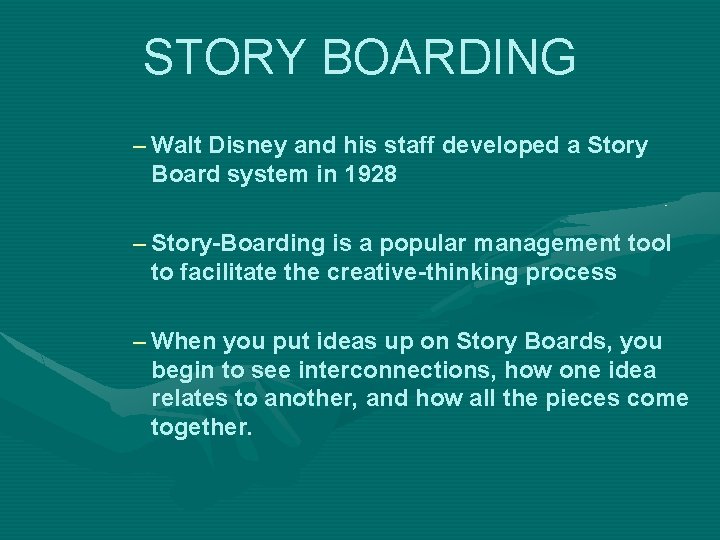 STORY BOARDING

– Walt Disney and his staff developed a Story Board system in 1928

– Story-Boarding is a popular management tool to facilitate the creative-thinking process

– When you put ideas up on Story Boards, you begin to see interconnections, how one idea relates to another, and how all the pieces come together.